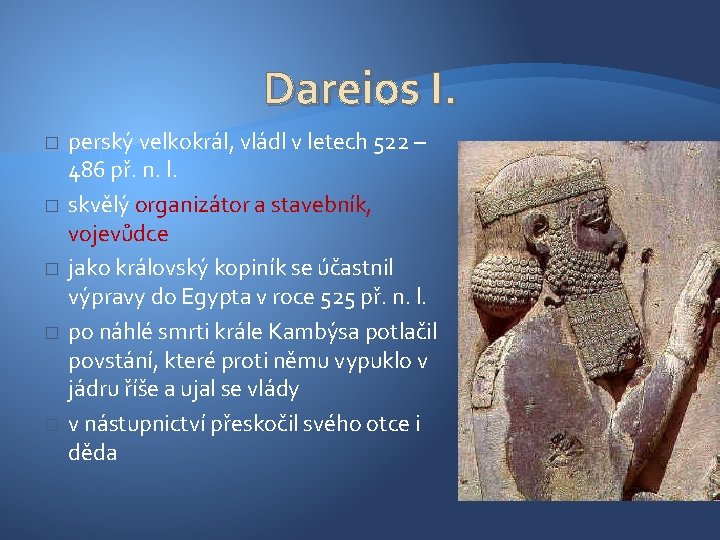 Dareios I.

□ perský velkokrál, vládl v letech 522 – 486 př. n. l.

□ skvělý organizátor a stavebník, vojevůdce

□ jako královský kopiník se účastnil výpravy do Egypta v roce 525 př. n. l.

□ po náhlé smrti krále Kambýsa potlačil povstání, které proti němu vypuklo v jádru říše a ujal se vlády

□ v nástupnictví přeskočil svého otce i děda